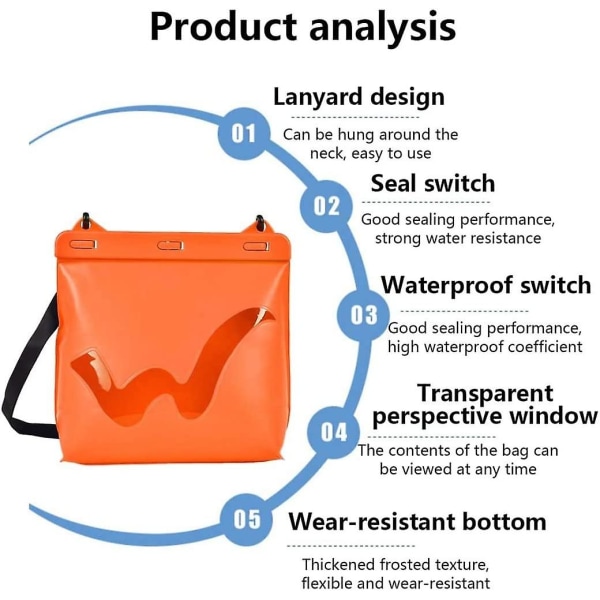 Product analysis

01

Lanyard design

Can be hung around the neck, easy to use

02

Seal switch

Good sealing performance, strong water resistance

03

Waterproof switch

Good sealing performance, high waterproof coefficient

04

Transparent perspective window

The contents of the bag can be viewed at any time

05

Wear-resistant bottom

Thickened frosted texture, flexible and wear-resistant